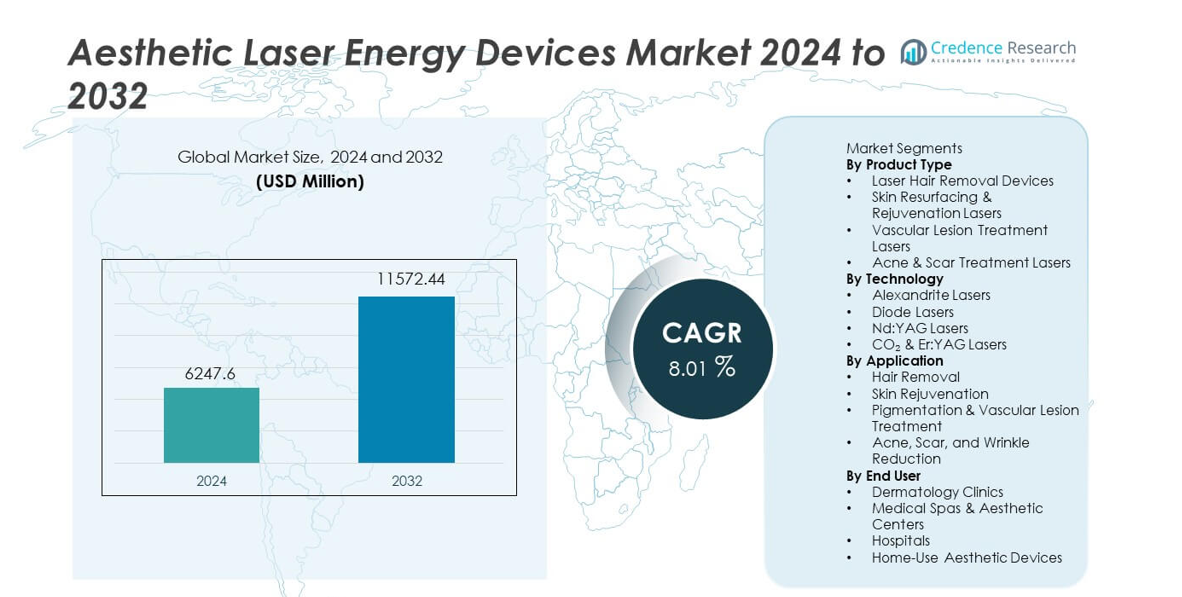 Aesthetic Laser Energy Devices Market 2024 to 2032

Credence Research
Actionable Insights Delivered

Global Market Size, 2024 and 2032
(USD Million)

6247.6
11572.44
2024
2032

CAGR
8.01 %

Market Segments
By Product Type
• Laser Hair Removal Devices
• Skin Resurfacing & Rejuvenation Lasers
• Vascular Lesion Treatment Lasers
• Acne & Scar Treatment Lasers
By Technology
• Alexandrite Lasers
• Diode Lasers
• Nd:YAG Lasers
• $CO_2$ & Er:YAG Lasers
By Application
• Hair Removal
• Skin Rejuvenation
• Pigmentation & Vascular Lesion Treatment
• Acne, Scar, and Wrinkle Reduction
By End User
• Dermatology Clinics
• Medical Spas & Aesthetic Centers
• Hospitals
• Home-Use Aesthetic Devices